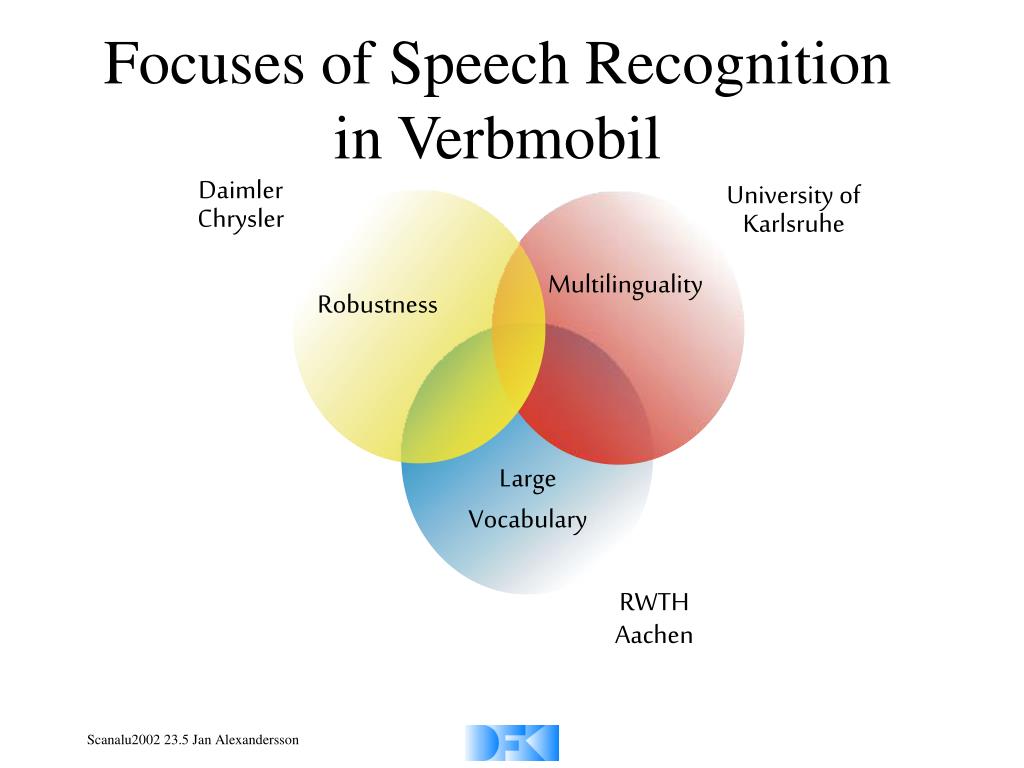 Focuses of Speech Recognition in Verbmobil

Daimler Chrysler

University of Karlsruhe

Robustness

Multilinguality

Large Vocabulary

RWTH Aachen

Scanalu2002 23.5 Jan Alexandersson

DFKI